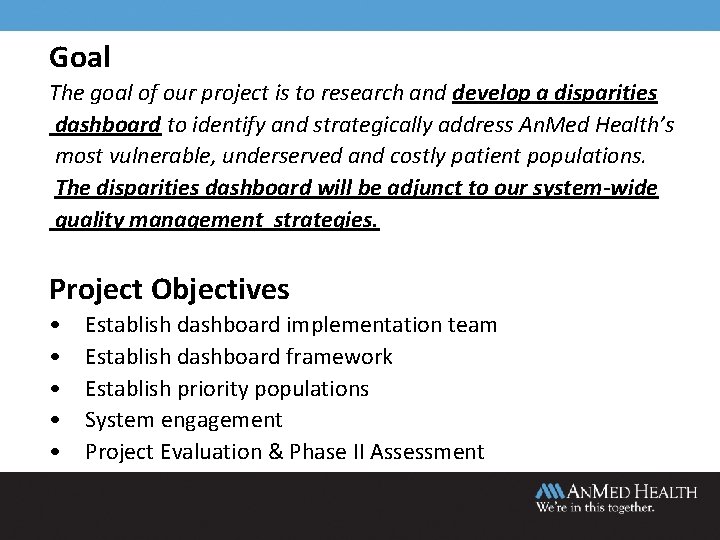 Goal
The goal of our project is to research and develop a disparities dashboard to identify and strategically address AnMed Health's most vulnerable, underserved and costly patient populations. The disparities dashboard will be adjunct to our system-wide quality management strategies.

Project Objectives
• Establish dashboard implementation team
• Establish dashboard framework
• Establish priority populations
• System engagement
• Project Evaluation & Phase II Assessment

AnMed Health
We're in this together.